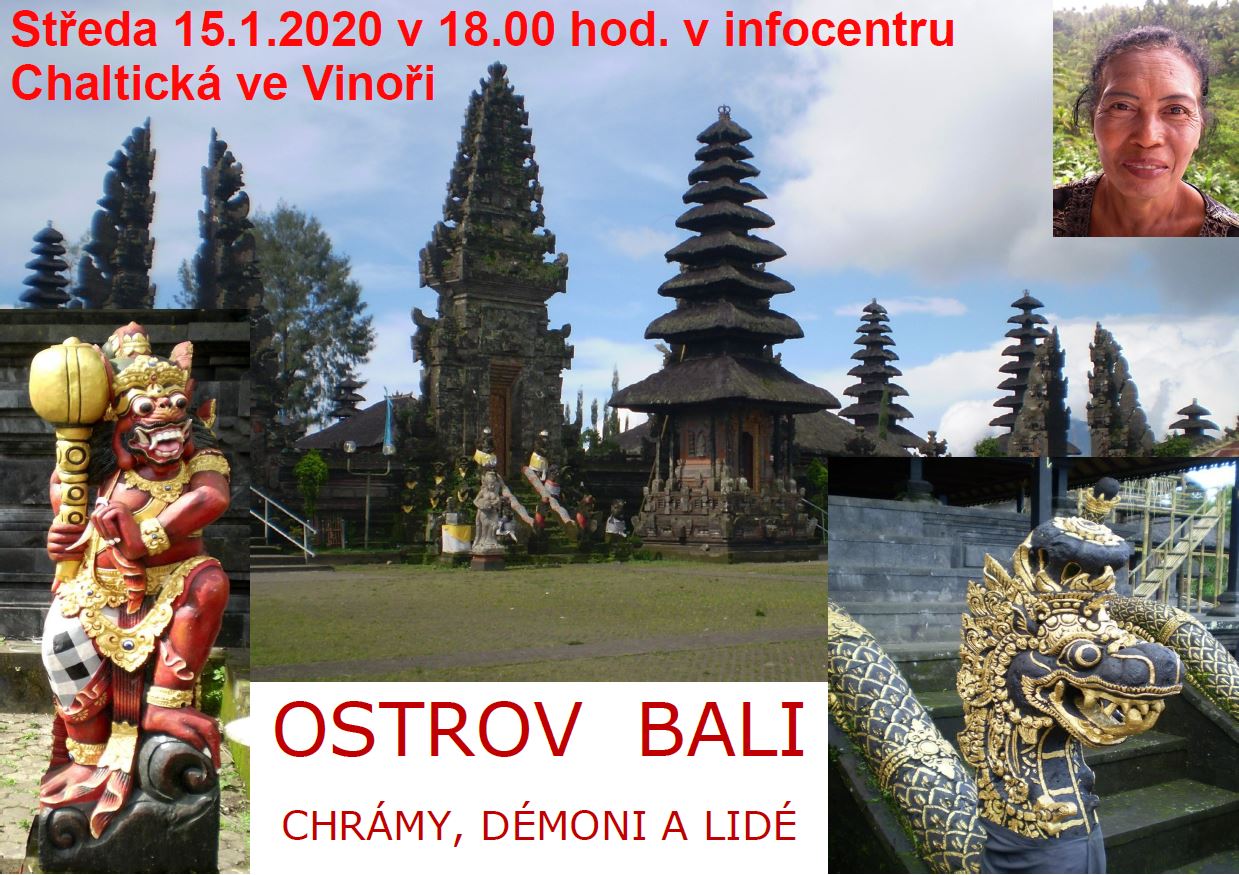 Středa 15.1.2020 v 18.00 hod. v infocentru Chaltická ve Vinoři

OSTROV BALI

CHRÁMY, DÉMONI A LIDÉ